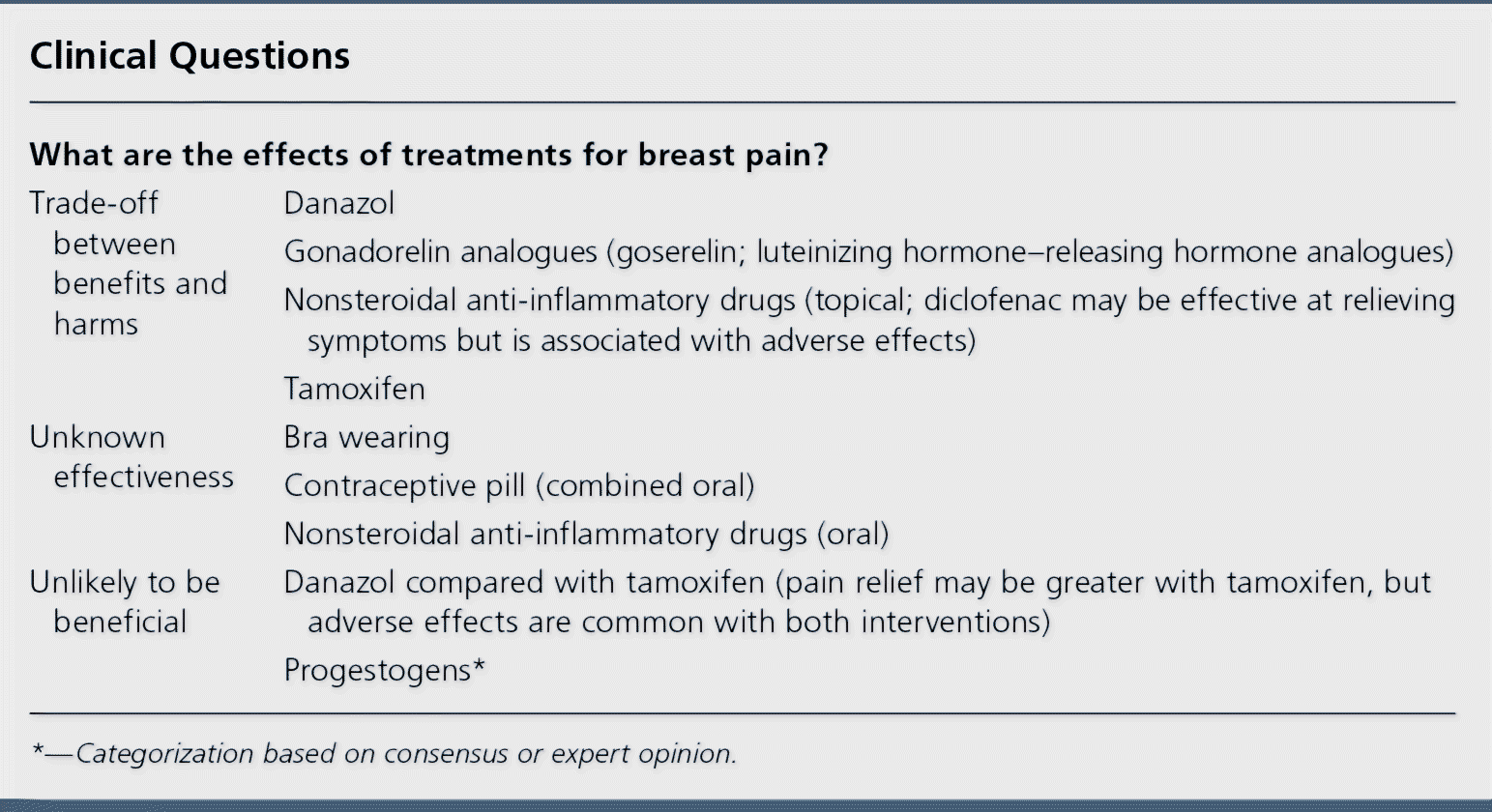 Clinical Questions

What are the effects of treatments for breast pain?

| | |
|---|---|
| Trade-off between benefits and harms | Danazol |
| | Gonadorelin analogues (goserelin; luteinizing hormone–releasing hormone analogues) |
| | Nonsteroidal anti-inflammatory drugs (topical; diclofenac may be effective at relieving symptoms but is associated with adverse effects) |
| | Tamoxifen |
| Unknown effectiveness | Bra wearing |
| | Contraceptive pill (combined oral) |
| | Nonsteroidal anti-inflammatory drugs (oral) |
| Unlikely to be beneficial | Danazol compared with tamoxifen (pain relief may be greater with tamoxifen, but adverse effects are common with both interventions) |
| | Progestogens* |

*—Categorization based on consensus or expert opinion.